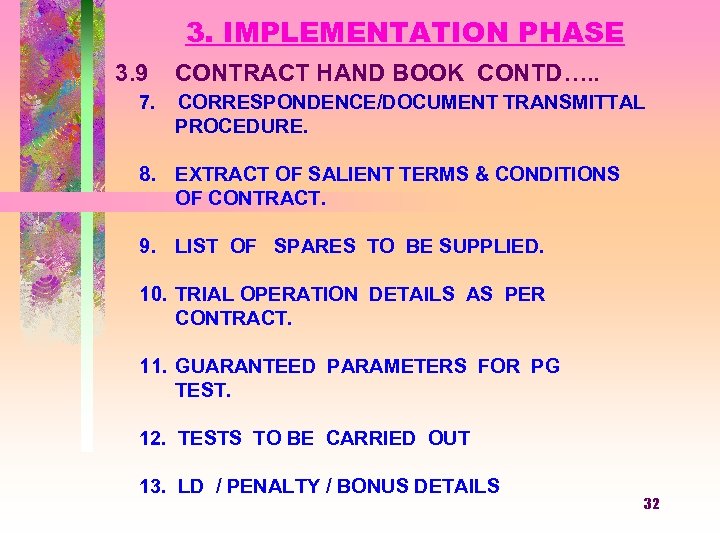 3. IMPLEMENTATION PHASE

3.9 CONTRACT HAND BOOK CONTD…..

7. CORRESPONDENCE/DOCUMENT TRANSMITTAL PROCEDURE.

8. EXTRACT OF SALIENT TERMS & CONDITIONS OF CONTRACT.

9. LIST OF SPARES TO BE SUPPLIED.

10. TRIAL OPERATION DETAILS AS PER CONTRACT.

11. GUARANTEED PARAMETERS FOR PG TEST.

12. TESTS TO BE CARRIED OUT

13. LD / PENALTY / BONUS DETAILS

32